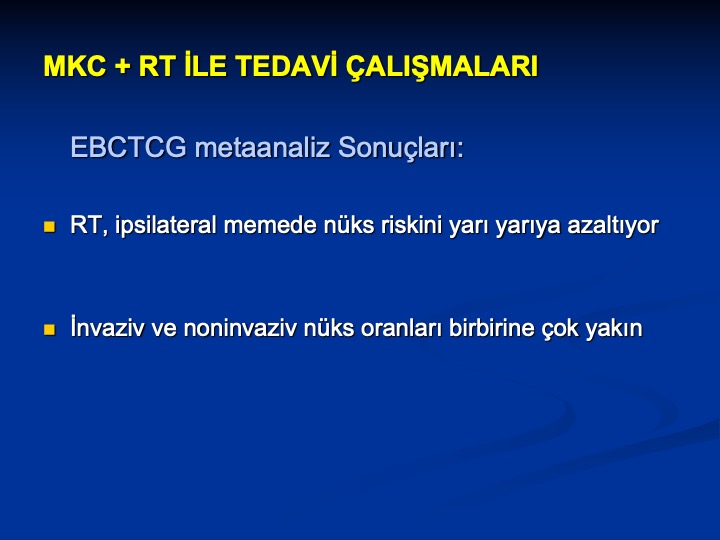 MKC + RT İLE TEDAVİ ÇALIŞMALARI

EBCTCG metaanaliz Sonuçları:

RT, ipsilateral memede nüks riskini yarı yarıya azaltıyor

İnvaziv ve noninvaziv nüks oranları birbirine çok yakın